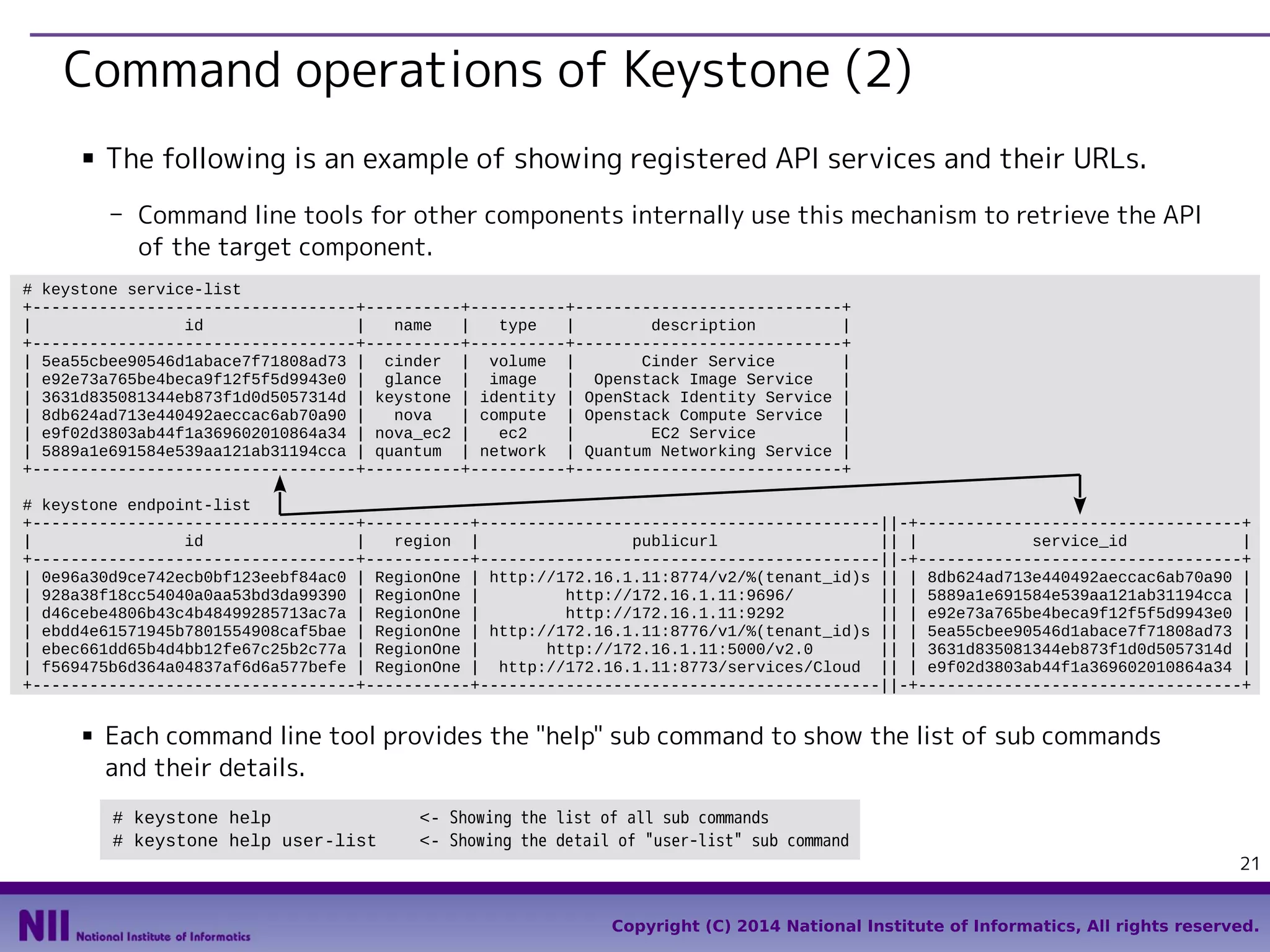 Command operations of Keystone (2)

▪ The following is an example of showing registered API services and their URLs.

– Command line tools for other components internally use this mechanism to retrieve the API of the target component.

# keystone service-list

| id | name | type | description |
|---|---|---|---|
| 5ea55cbee90546d1abace7f71808ad73 | cinder | volume | Cinder Service |
| e92e73a765be4beca9f12f5f5d9943e0 | glance | image | Openstack Image Service |
| 3631d835081344eb873f1d0d5057314d | keystone | identity | OpenStack Identity Service |
| 8db624ad713e440492aeccac6ab70a90 | nova | compute | Openstack Compute Service |
| e9f02d3803ab44f1a369602010864a34 | nova_ec2 | ec2 | EC2 Service |
| 5889a1e691584e539aa121ab31194cca | quantum | network | Quantum Networking Service |

# keystone endpoint-list

| id | region | publicurl | service_id |
|---|---|---|---|
| 0e96a30d9ce742ecb0bf123eebf84ac0 | RegionOne | http://172.16.1.11:8774/v2/%(tenant_id)s | 8db624ad713e440492aeccac6ab70a90 |
| 928a38f18cc54040a0aa53bd3da99390 | RegionOne | http://172.16.1.11:9696/ | 5889a1e691584e539aa121ab31194cca |
| d46cebe4806b43c4b48499285713ac7a | RegionOne | http://172.16.1.11:9292 | e92e73a765be4beca9f12f5f5d9943e0 |
| ebdd4e61571945b7801554908caf5bae | RegionOne | http://172.16.1.11:8776/v1/%(tenant_id)s | 5ea55cbee90546d1abace7f71808ad73 |
| ebec661dd65b4d4bb12fe67c25b2c77a | RegionOne | http://172.16.1.11:5000/v2.0 | 3631d835081344eb873f1d0d5057314d |
| f569475b6d364a04837af6d6a577befe | RegionOne | http://172.16.1.11:8773/services/Cloud | e9f02d3803ab44f1a369602010864a34 |

▪ Each command line tool provides the "help" sub command to show the list of sub commands and their details.

# keystone help <- Showing the list of all sub commands
# keystone help user-list <- Showing the detail of "user-list" sub command

21

NII National Institute of Informatics

Copyright (C) 2014 National Institute of Informatics, All rights reserved.